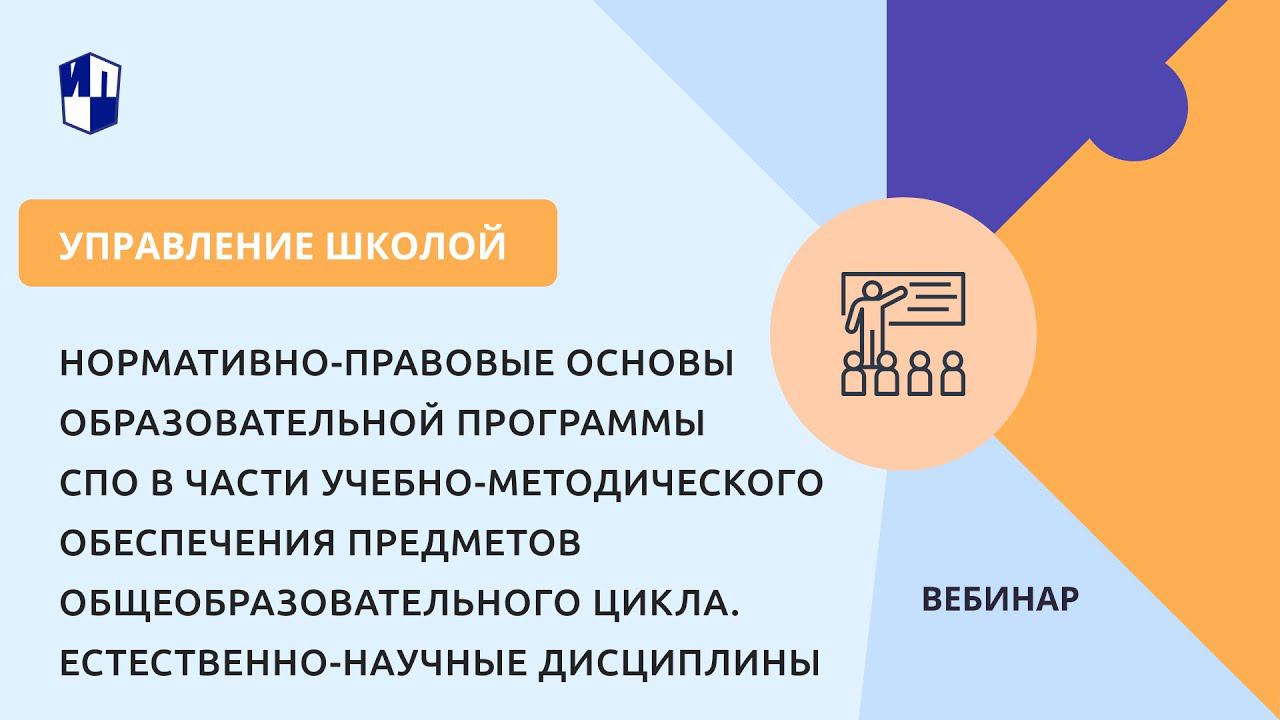 ИП

УПРАВЛЕНИЕ ШКОЛОЙ

НОРМАТИВНО-ПРАВОВЫЕ ОСНОВЫ ОБРАЗОВАТЕЛЬНОЙ ПРОГРАММЫ СПО В ЧАСТИ УЧЕБНО-МЕТОДИЧЕСКОГО ОБЕСПЕЧЕНИЯ ПРЕДМЕТОВ ОБЩЕОБРАЗОВАТЕЛЬНОГО ЦИКЛА. ЕСТЕСТВЕННО-НАУЧНЫЕ ДИСЦИПЛИНЫ

ВЕБИНАР